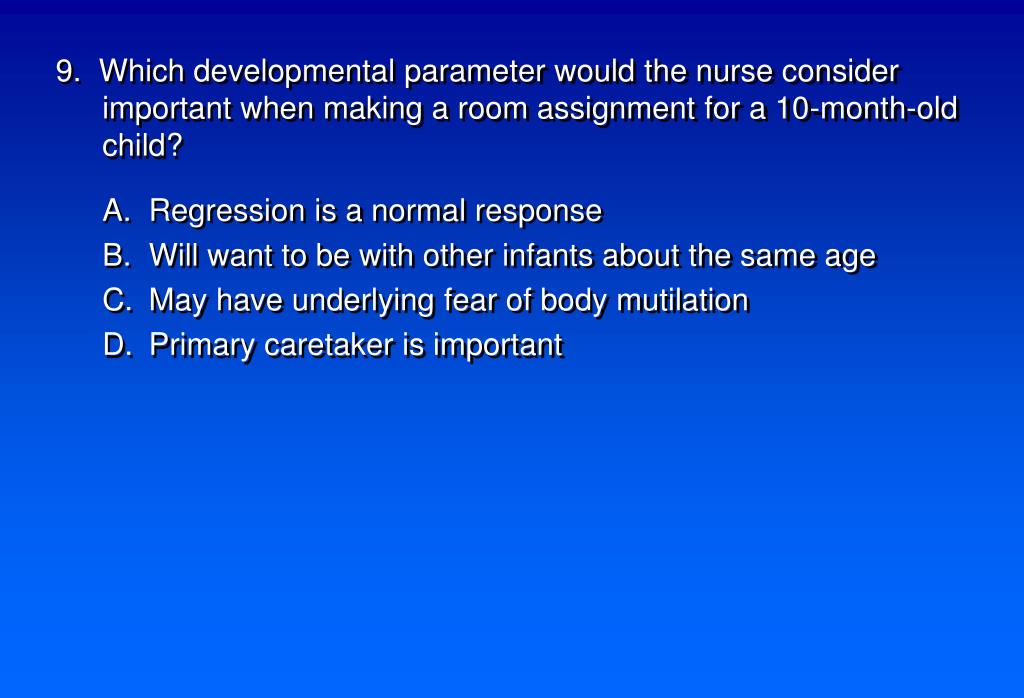 9. Which developmental parameter would the nurse consider important when making a room assignment for a 10-month-old child?

A. Regression is a normal response
B. Will want to be with other infants about the same age
C. May have underlying fear of body mutilation
D. Primary caretaker is important